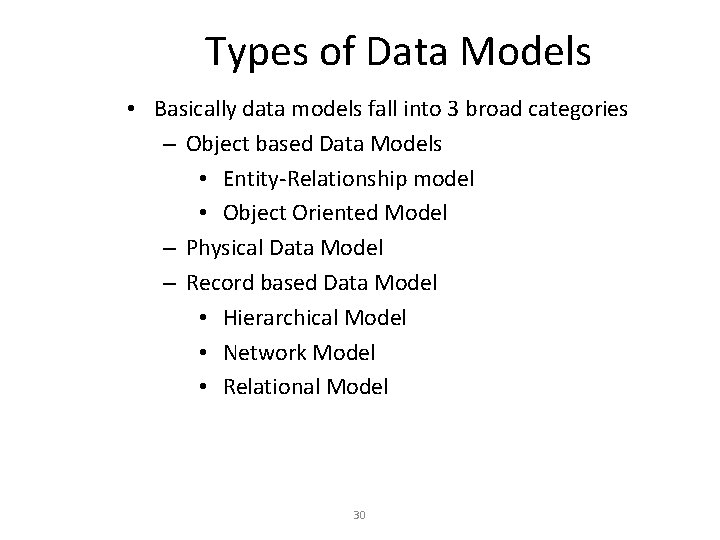 Types of Data Models

• Basically data models fall into 3 broad categories
 – Object based Data Models
  • Entity-Relationship model
  • Object Oriented Model
 – Physical Data Model
 – Record based Data Model
  • Hierarchical Model
  • Network Model
  • Relational Model

30